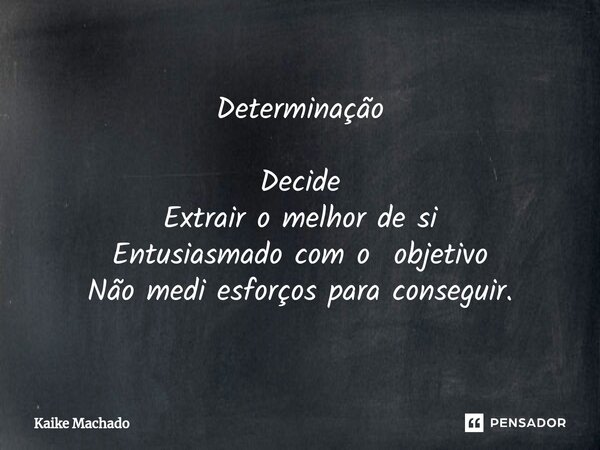 Determinação

Decide
Extrair o melhor de si
Entusiasmado com o objetivo
Não medi esforços para conseguir.

Kaike Machado

PENSADOR